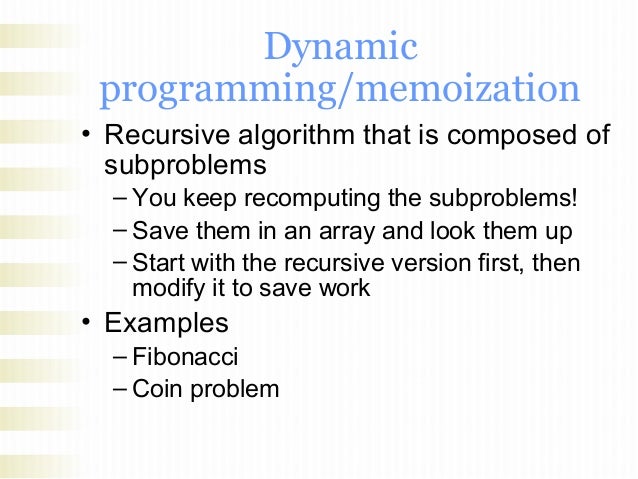 Dynamic programming/memoization

• Recursive algorithm that is composed of subproblems
– You keep recomputing the subproblems!
– Save them in an array and look them up
– Start with the recursive version first, then modify it to save work

• Examples
– Fibonacci
– Coin problem